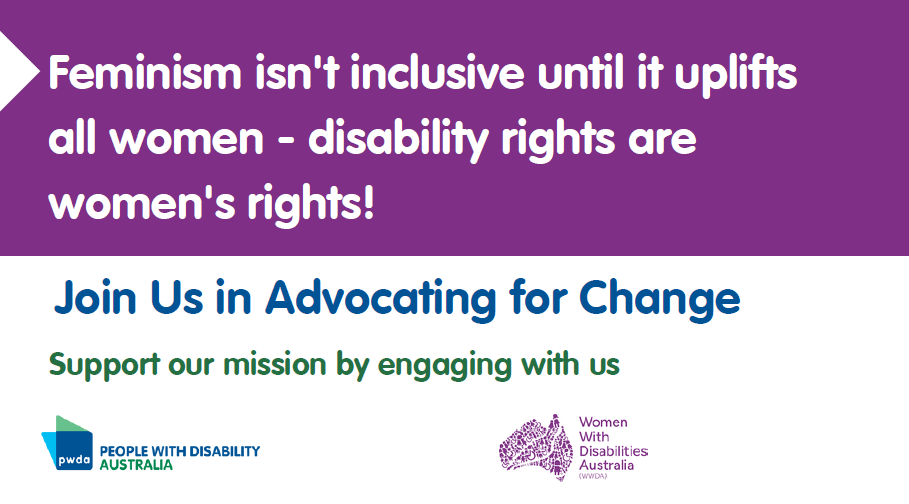 Feminism isn't inclusive until it uplifts all women - disability rights are women's rights!

Join Us in Advocating for Change

Support our mission by engaging with us

pwda PEOPLE WITH DISABILITY AUSTRALIA

Women With Disabilities Australia (WWDA)